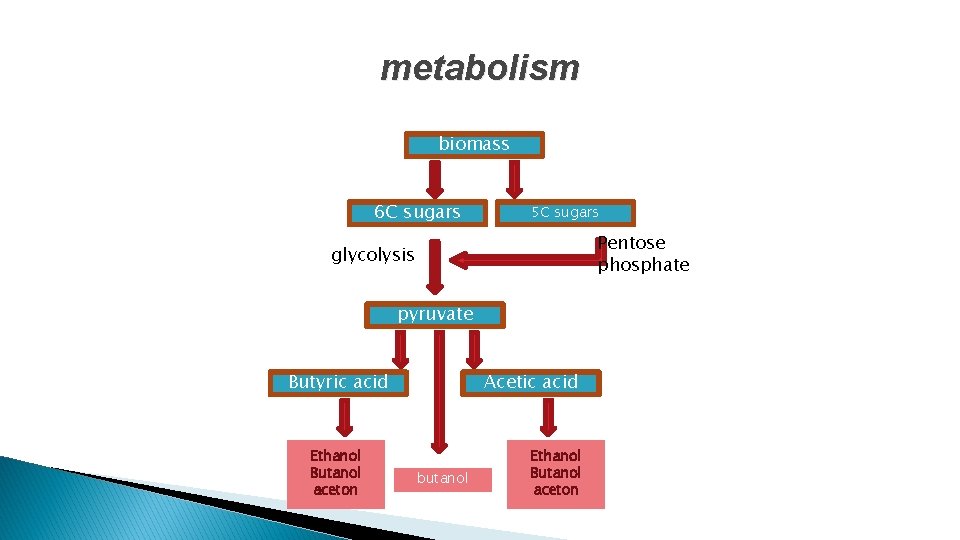 metabolism

biomass

6C sugars

5C sugars

glycolysis

Pentose phosphate

pyruvate

Butyric acid

Acetic acid

Ethanol
Butanol
aceton

butanol

Ethanol
Butanol
aceton